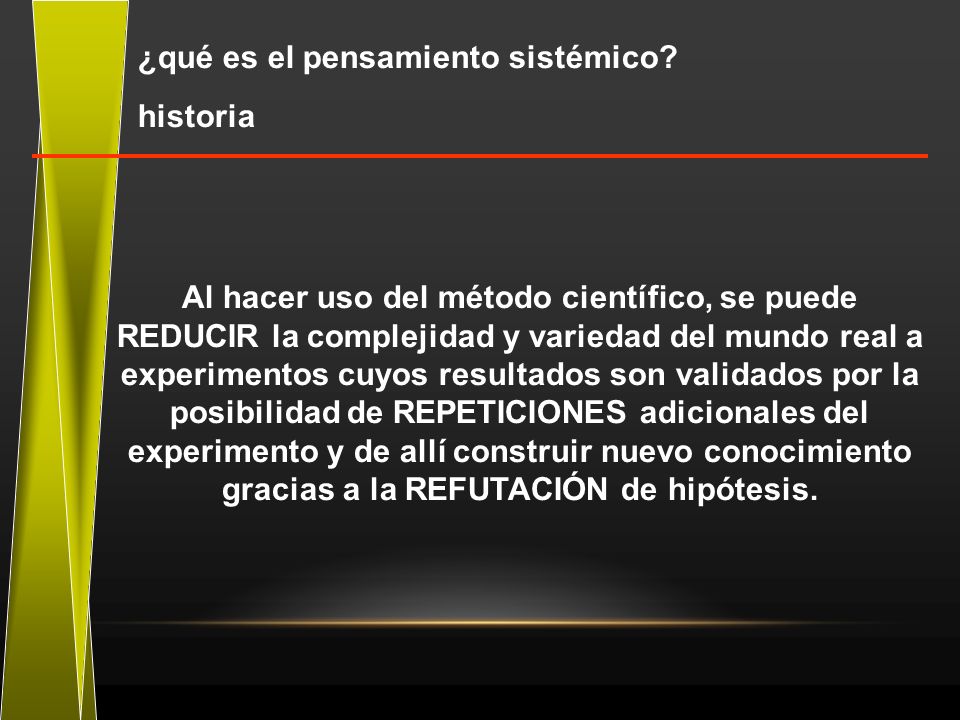 ¿qué es el pensamiento sistémico?

historia

Al hacer uso del método científico, se puede REDUCIR la complejidad y variedad del mundo real a experimentos cuyos resultados son validados por la posibilidad de REPETICIONES adicionales del experimento y de allí construir nuevo conocimiento gracias a la REFUTACIÓN de hipótesis.